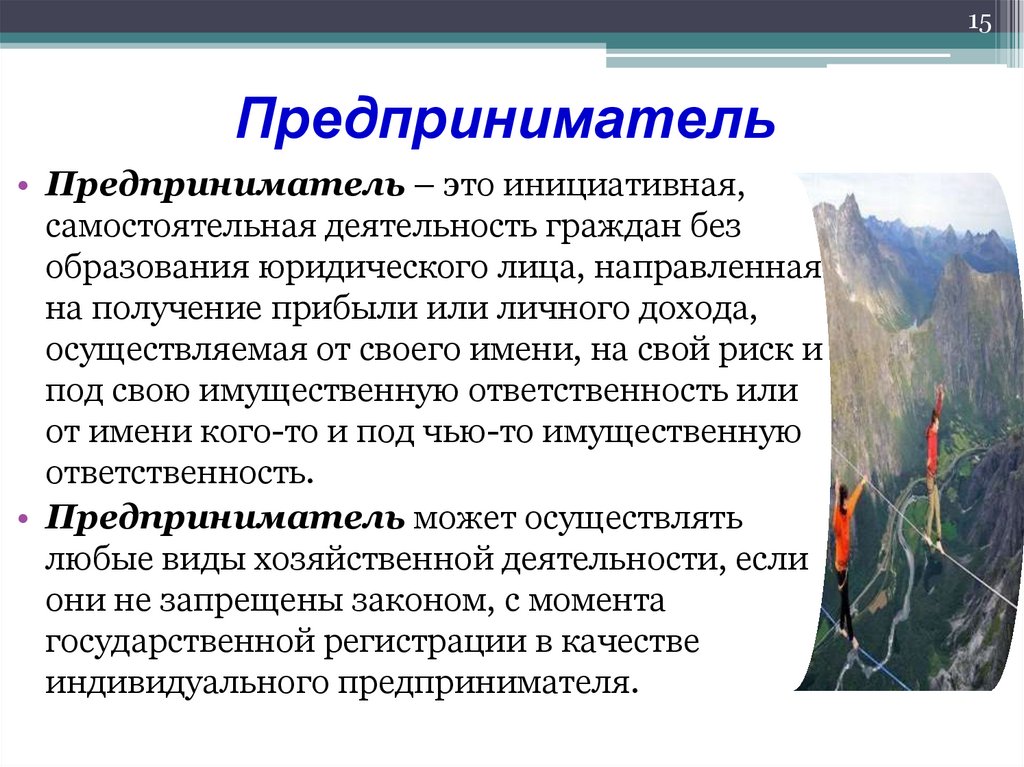 15

Предприниматель

• Предприниматель – это инициативная, самостоятельная деятельность граждан без образования юридического лица, направленная на получение прибыли или личного дохода, осуществляемая от своего имени, на свой риск и под свою имущественную ответственность или от имени кого-то и под чью-то имущественную ответственность.

• Предприниматель может осуществлять любые виды хозяйственной деятельности, если они не запрещены законом, с момента государственной регистрации в качестве индивидуального предпринимателя.